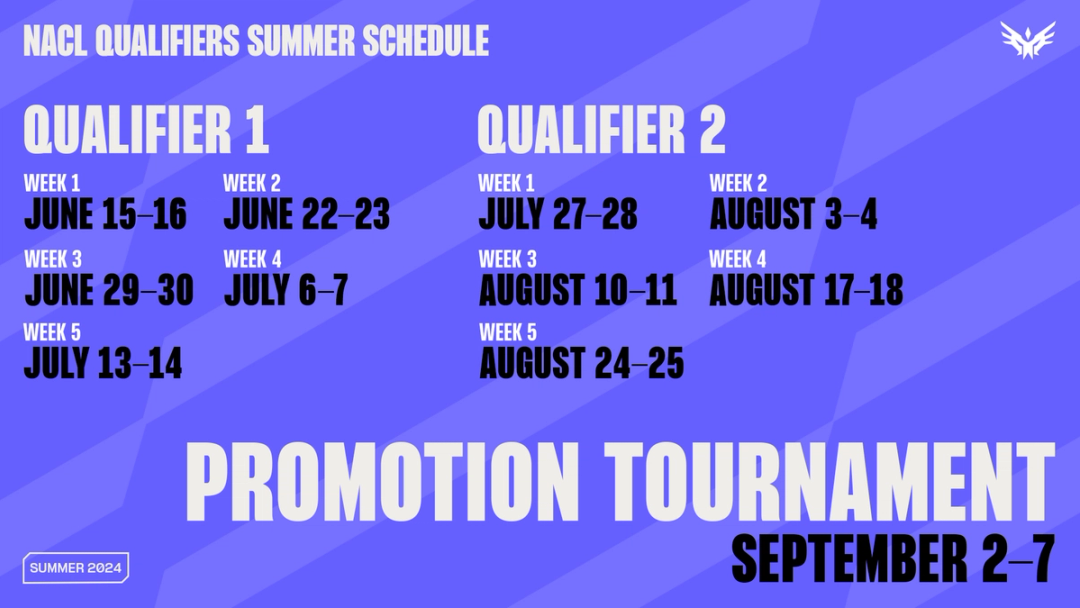 NACL QUALIFIERS SUMMER SCHEDULE

QUALIFIER 1

WEEK 1
JUNE 15–16

WEEK 2
JUNE 22–23

WEEK 3
JUNE 29–30

WEEK 4
JULY 6–7

WEEK 5
JULY 13–14

QUALIFIER 2

WEEK 1
JULY 27–28

WEEK 2
AUGUST 3–4

WEEK 3
AUGUST 10–11

WEEK 4
AUGUST 17–18

WEEK 5
AUGUST 24–25

PROMOTION TOURNAMENT
SEPTEMBER 2–7

SUMMER 2024